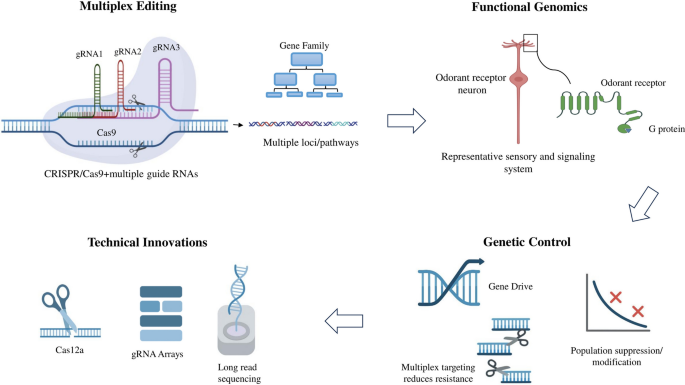 Multiplex Editing

gRNA1 gRNA2 gRNA3

Cas9

CRISPR/Cas9+multiple guide RNAs

Gene Family

Multiple loci/pathways

Functional Genomics

Odorant receptor neuron

Odorant receptor

G protein

Representative sensory and signaling system

Genetic Control

Gene Drive

Multiplex targeting reduces resistance

Population suppression/ modification

Technical Innovations

Cas12a

gRNA Arrays

Long read sequencing